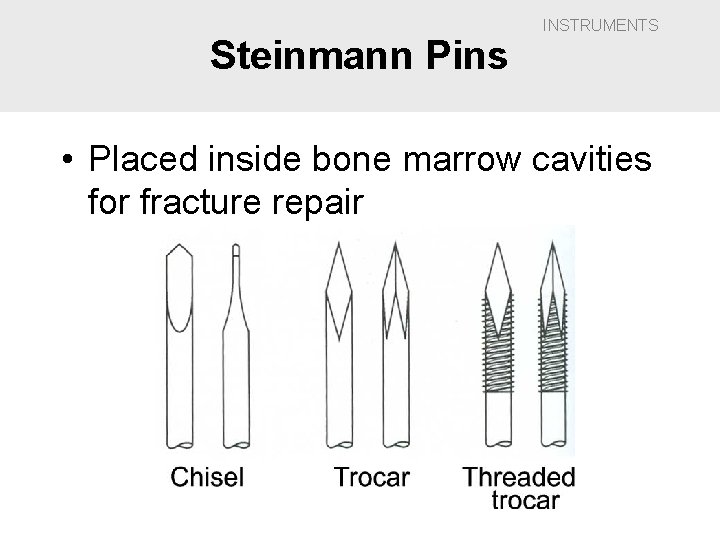 INSTRUMENTS

Steinmann Pins

• Placed inside bone marrow cavities for fracture repair

Chisel

Trocar

Threaded trocar